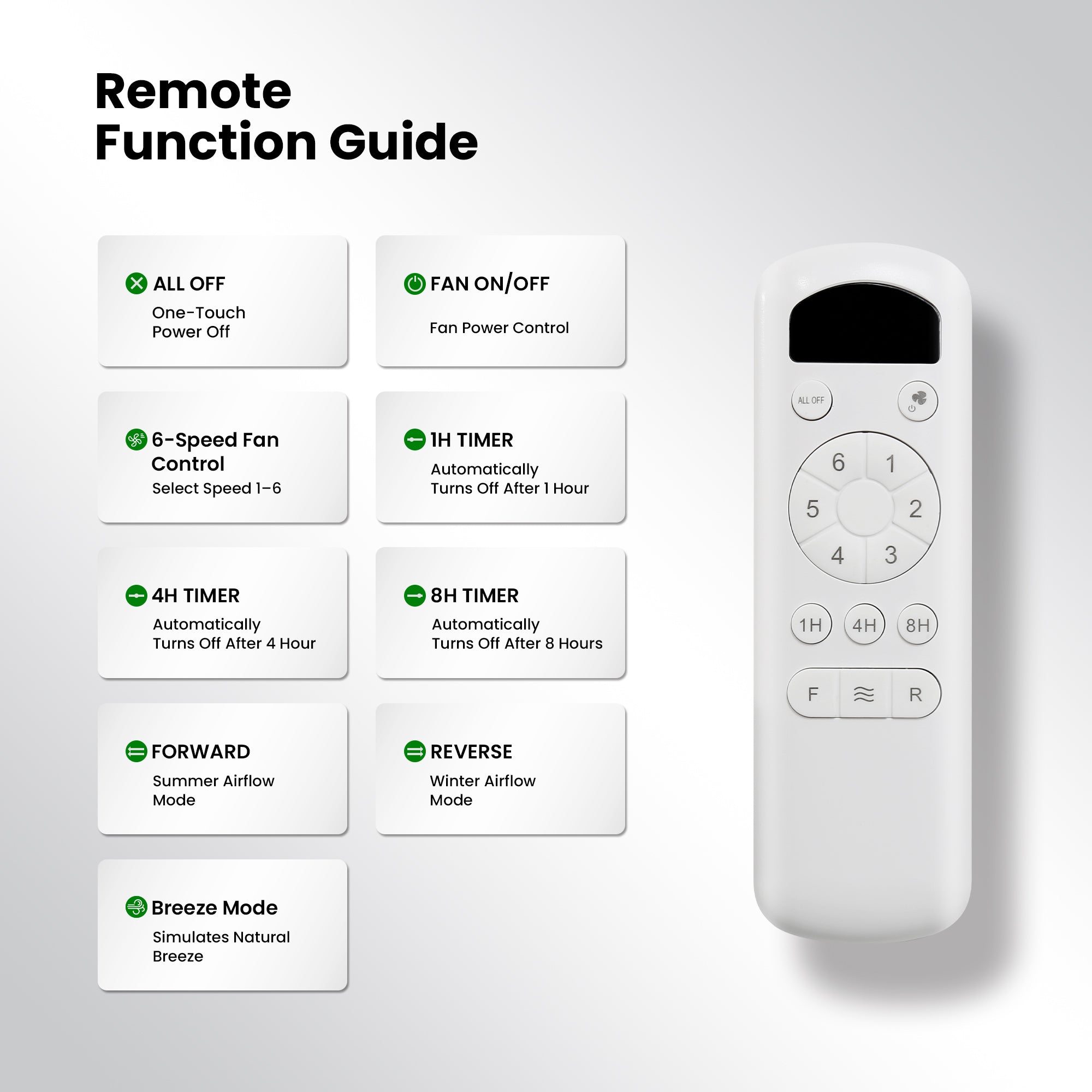 Remote Function Guide

ALL OFF
One-Touch Power Off

FAN ON/OFF
Fan Power Control

6-Speed Fan Control
Select Speed 1–6

1H TIMER
Automatically Turns Off After 1 Hour

4H TIMER
Automatically Turns Off After 4 Hour

8H TIMER
Automatically Turns Off After 8 Hours

FORWARD
Summer Airflow Mode

REVERSE
Winter Airflow Mode

Breeze Mode
Simulates Natural Breeze

ALL OFF

6
1
5
2
4
3

1H
4H
8H

F
R